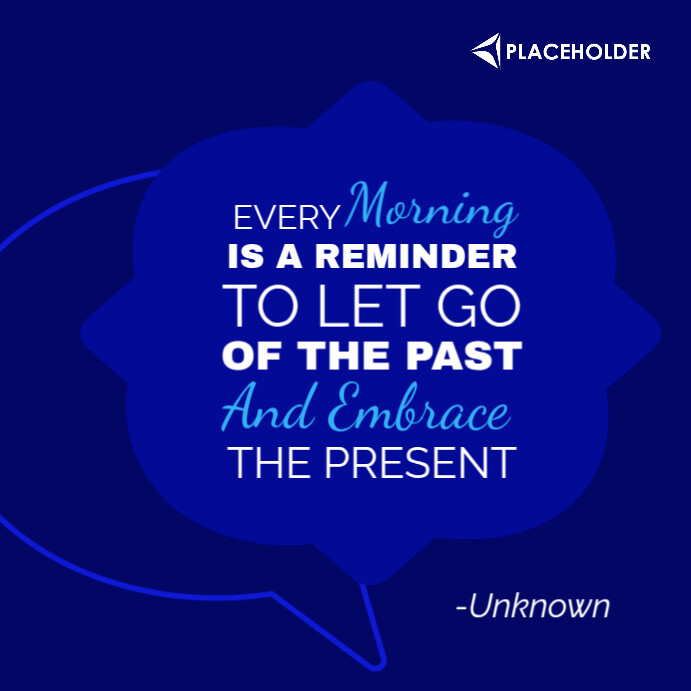 PLACEHOLDER

EVERY Morning
IS A REMINDER
TO LET GO
OF THE PAST
And Embrace
THE PRESENT

-Unknown